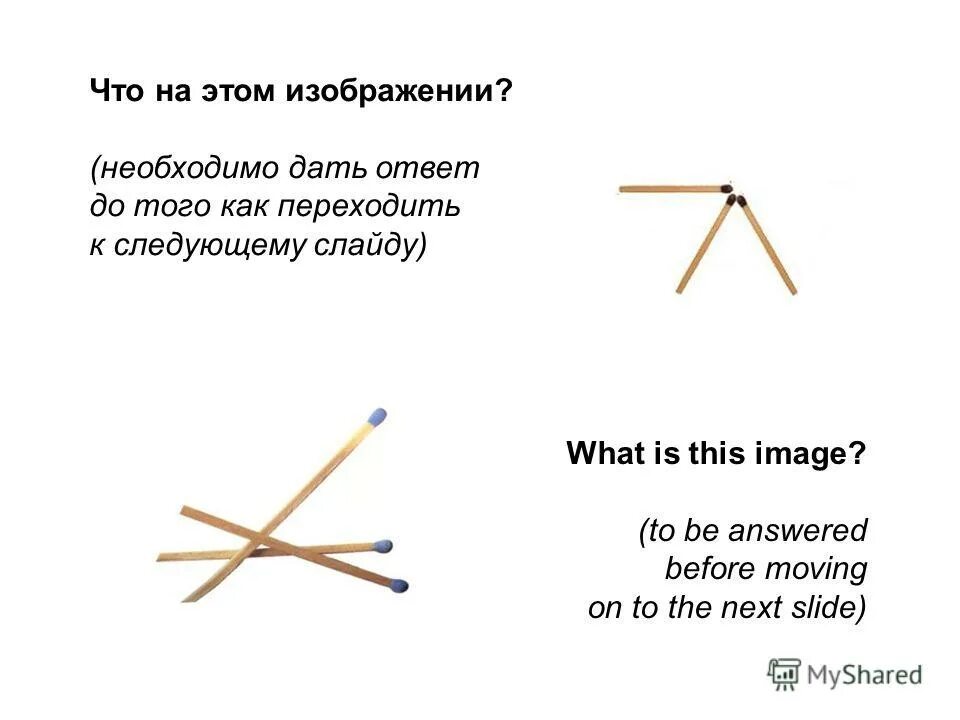 Что на этом изображении?

(необходимо дать ответ до того как переходить к следующему слайду)

What is this image?

(to be answered before moving on to the next slide)

MyShared